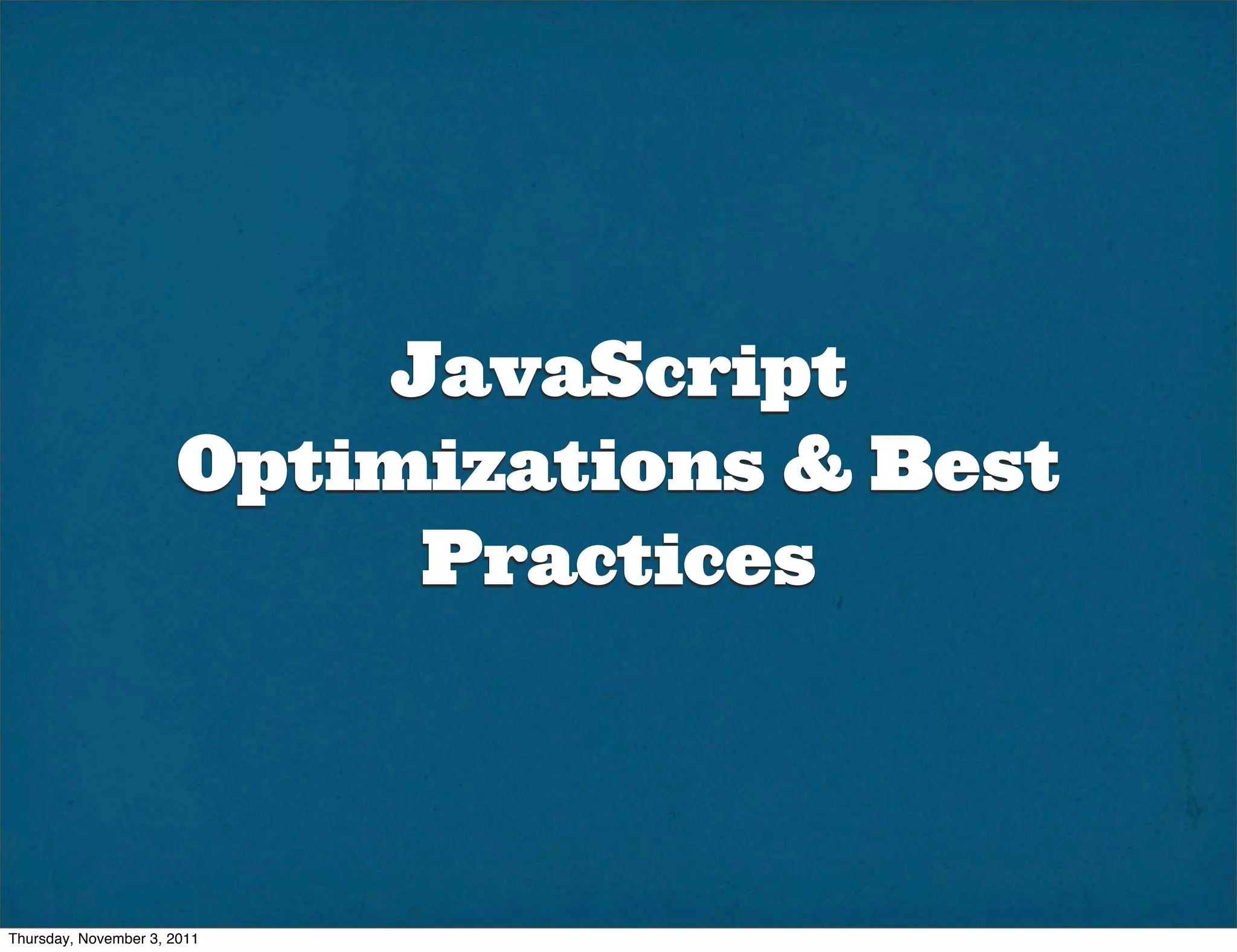 JavaScript Optimizations & Best Practices

Thursday, November 3, 2011